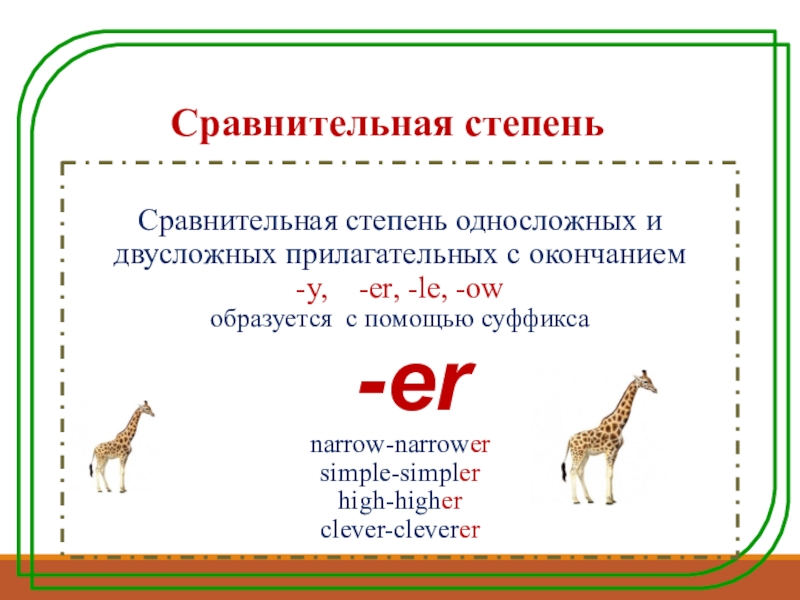 Сравнительная степень

Сравнительная степень односложных и двусложных прилагательных с окончанием
-y, -er, -le, -ow
образуется с помощью суффикса

-er

narrow-narrower
simple-simpler
high-higher
clever-cleverer